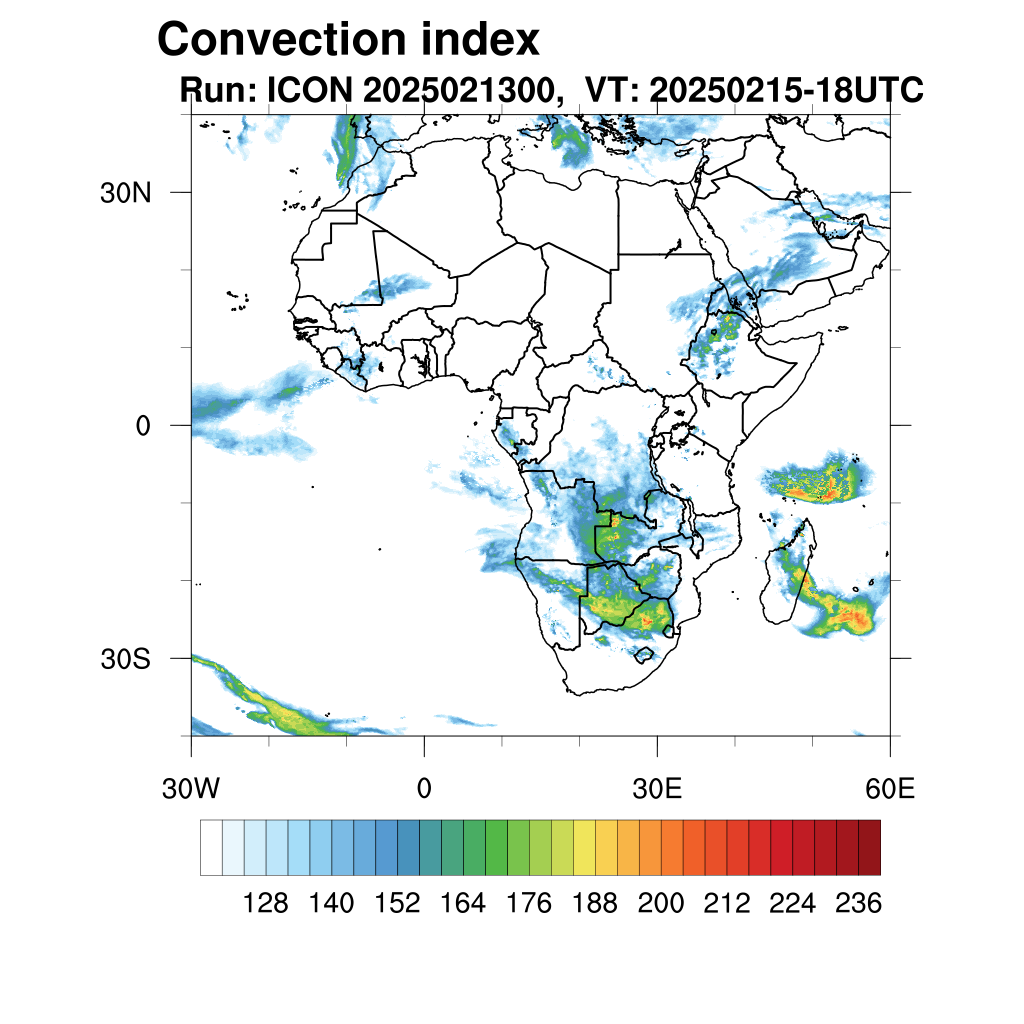 Convection index
Run: ICON 2025021300, VT: 20250215-18UTC

30N
0
30S

30W
0
30E
60E

128
140
152
164
176
188
200
212
224
236